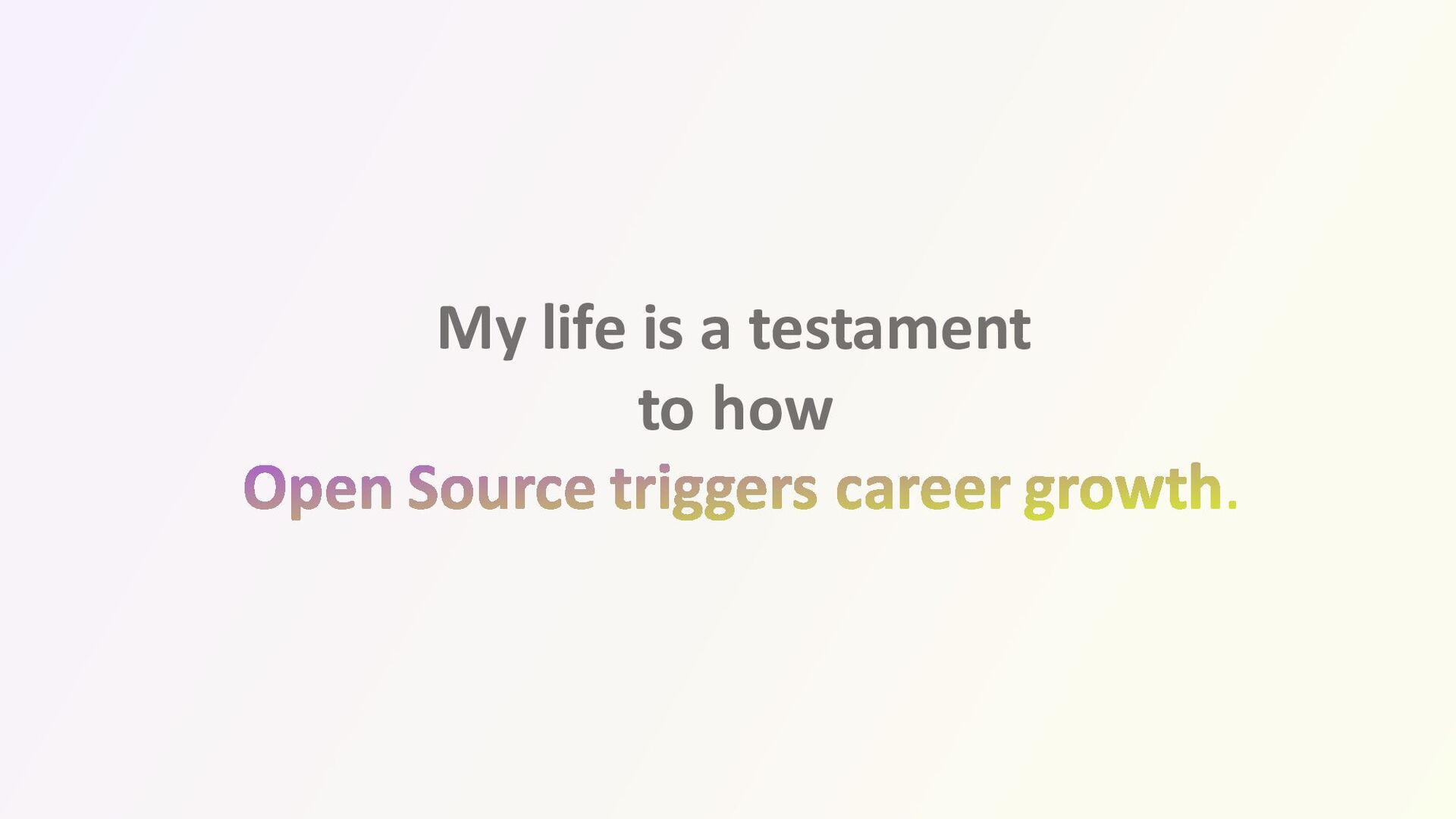 My life is a testament
to how
Open Source triggers career growth.